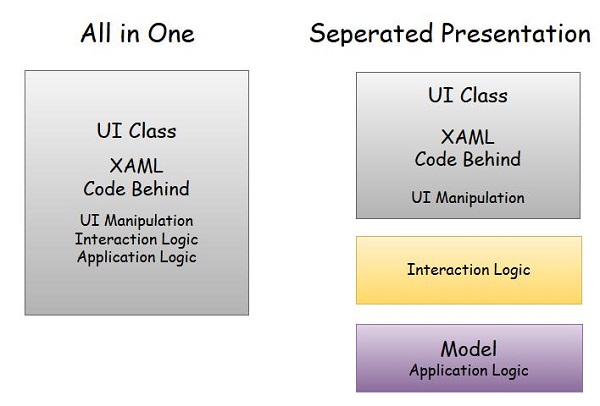 All in One

UI Class

XAML
Code Behind

UI Manipulation
Interaction Logic
Application Logic

Seperated Presentation

UI Class

XAML
Code Behind

UI Manipulation

Interaction Logic

Model
Application Logic